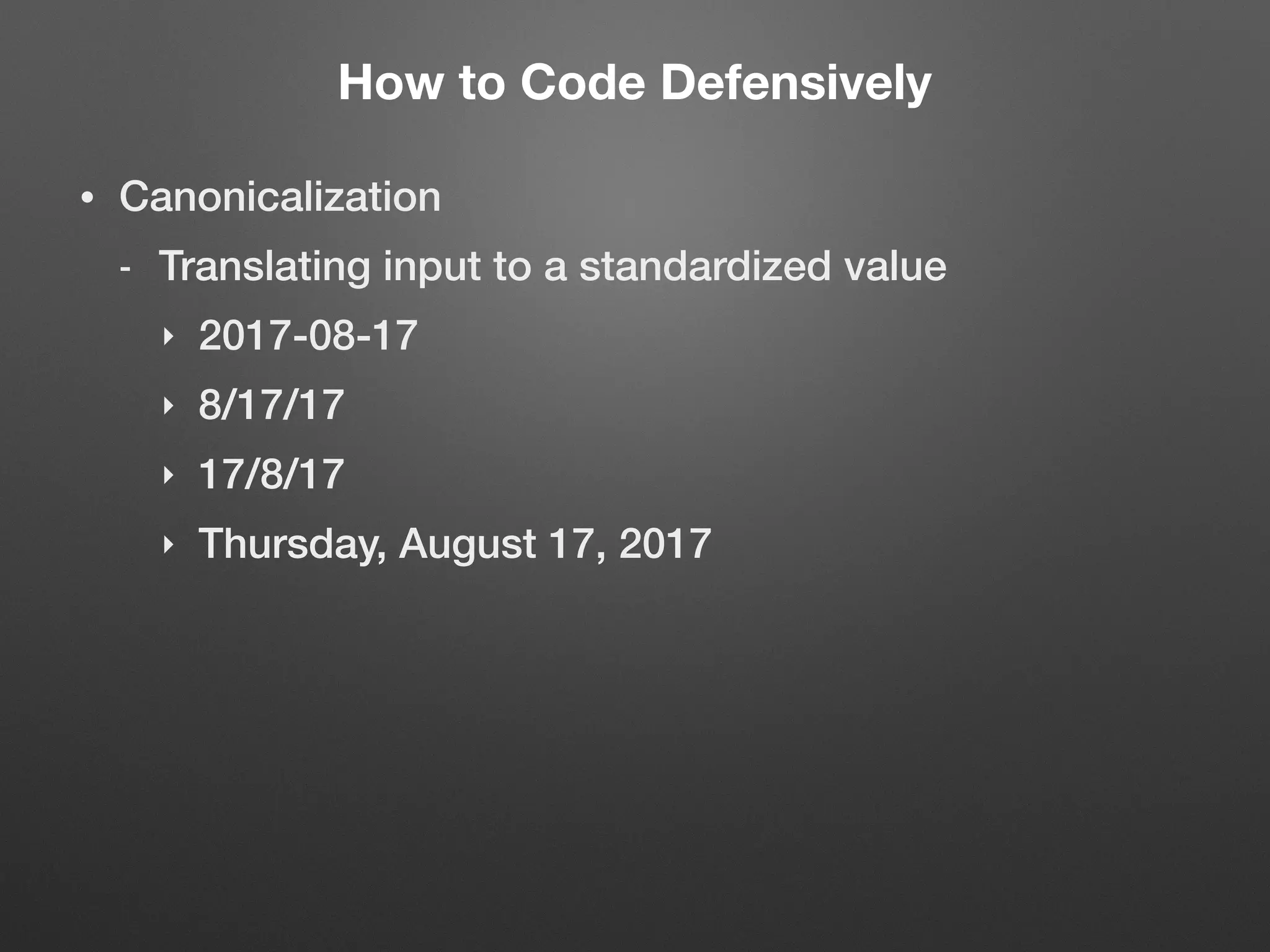 How to Code Defensively

• Canonicalization

- Translating input to a standardized value

‣ 2017-08-17

‣ 8/17/17

‣ 17/8/17

‣ Thursday, August 17, 2017